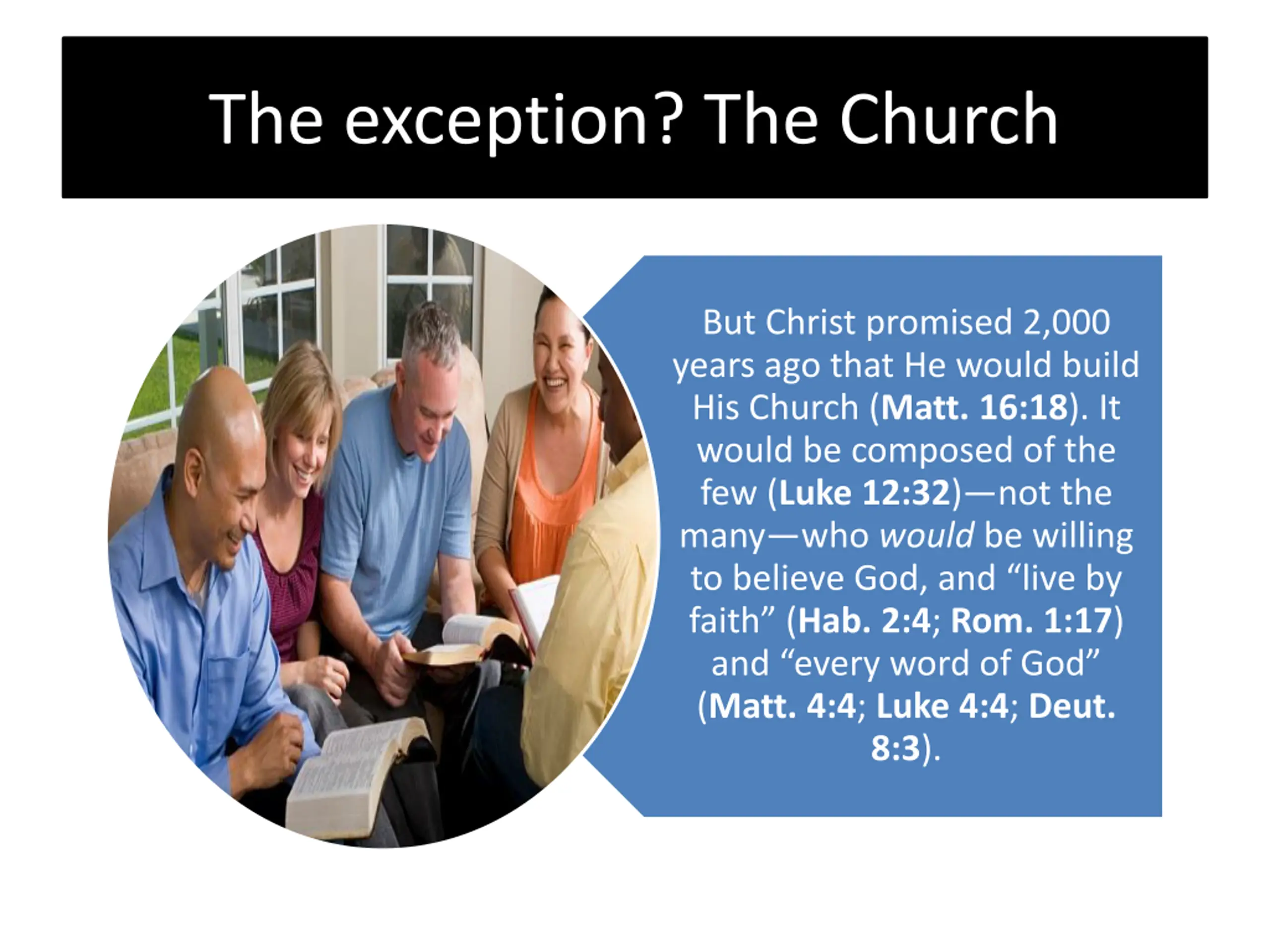 The exception? The Church

But Christ promised 2,000 years ago that He would build His Church (Matt. 16:18). It would be composed of the few (Luke 12:32)—not the many—who would be willing to believe God, and “live by faith” (Hab. 2:4; Rom. 1:17) and “every word of God” (Matt. 4:4; Luke 4:4; Deut. 8:3).